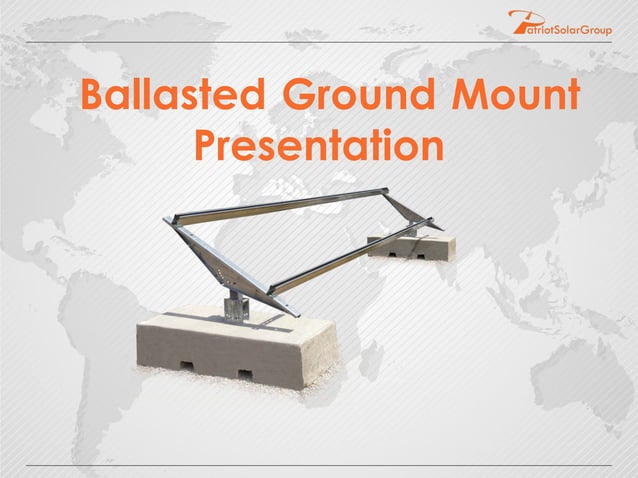 PatriotSolarGroup

Ballasted Ground Mount Presentation